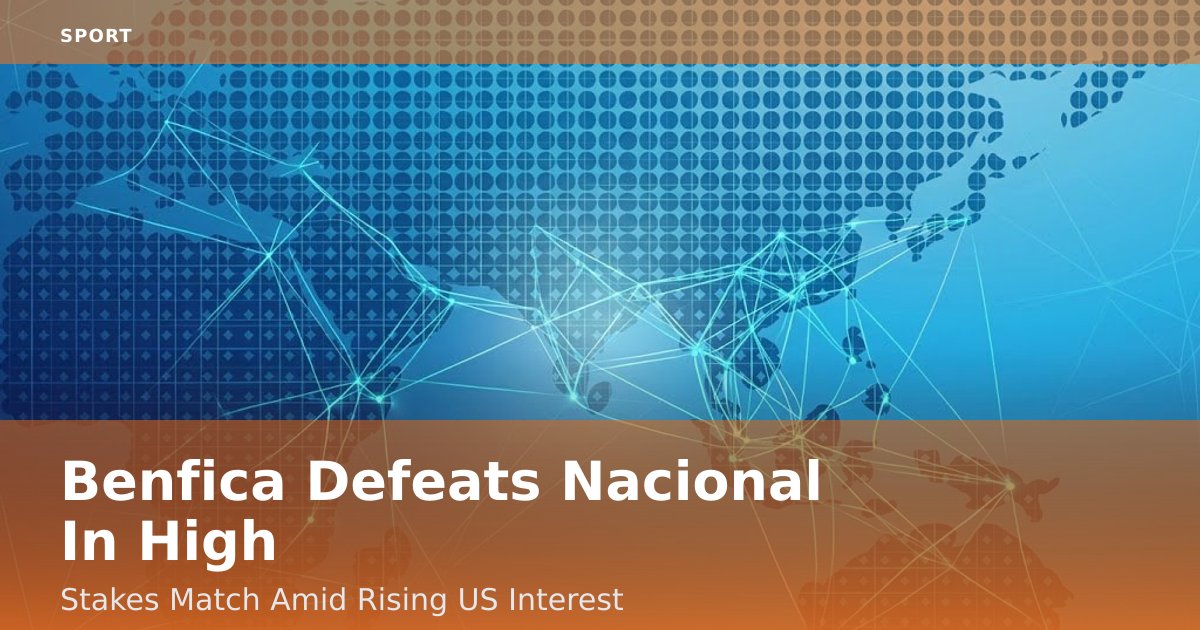 SPORT

Benfica Defeats Nacional In High

Stakes Match Amid Rising US Interest